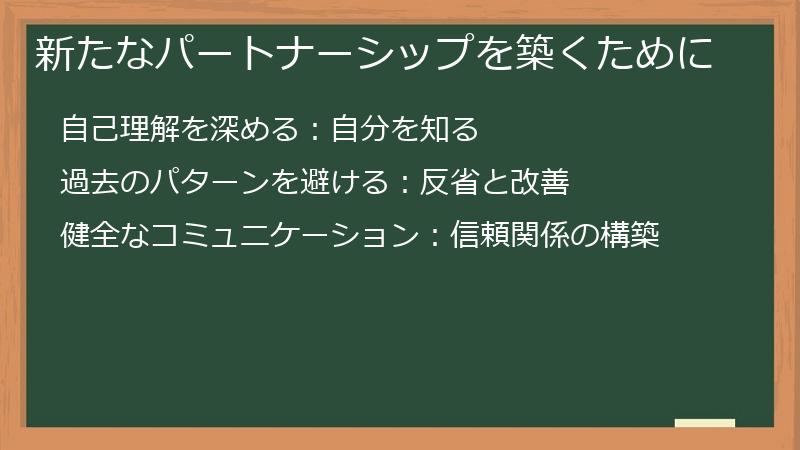 新たなパートナーシップを築くために

自己理解を深める：自分を知る

過去のパターンを避ける：反省と改善

健全なコミュニケーション：信頼関係の構築